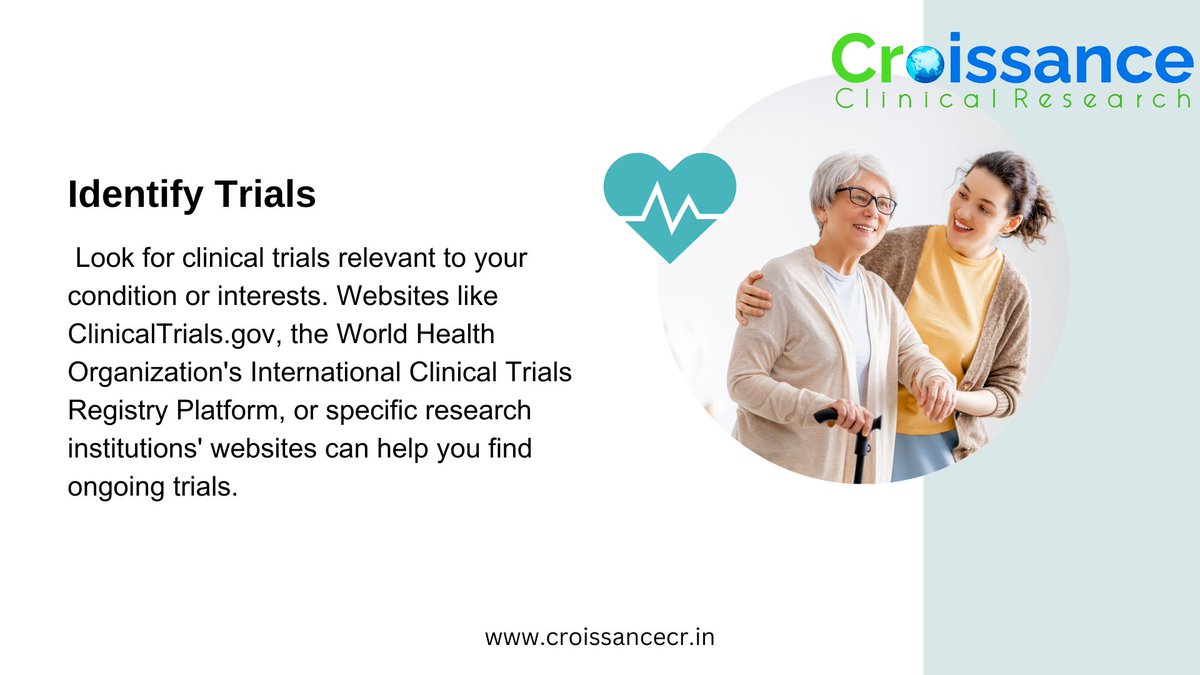 Croissance
Clinical Research

Identify Trials

Look for clinical trials relevant to your condition or interests. Websites like ClinicalTrials.gov, the World Health Organization's International Clinical Trials Registry Platform, or specific research institutions' websites can help you find ongoing trials.

www.croissancecr.in